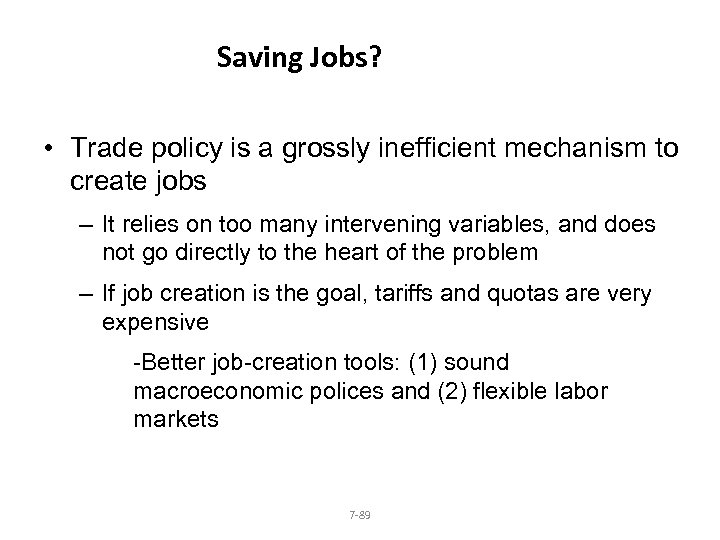 Saving Jobs?

• Trade policy is a grossly inefficient mechanism to create jobs

– It relies on too many intervening variables, and does not go directly to the heart of the problem

– If job creation is the goal, tariffs and quotas are very expensive

-Better job-creation tools: (1) sound macroeconomic polices and (2) flexible labor markets

7-89